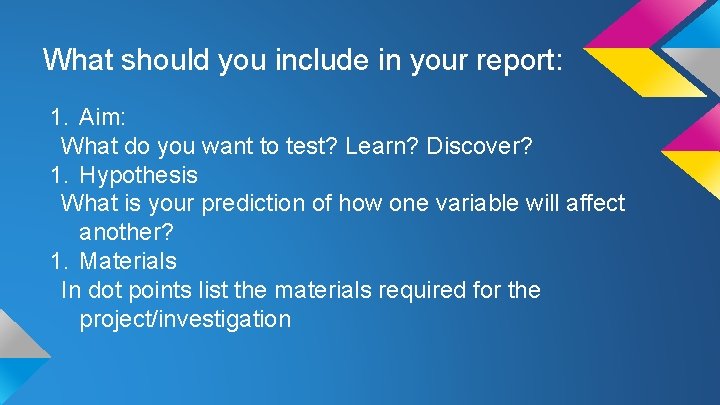 What should you include in your report:

1. Aim:
What do you want to test? Learn? Discover?
1. Hypothesis
What is your prediction of how one variable will affect another?
1. Materials
In dot points list the materials required for the project/investigation